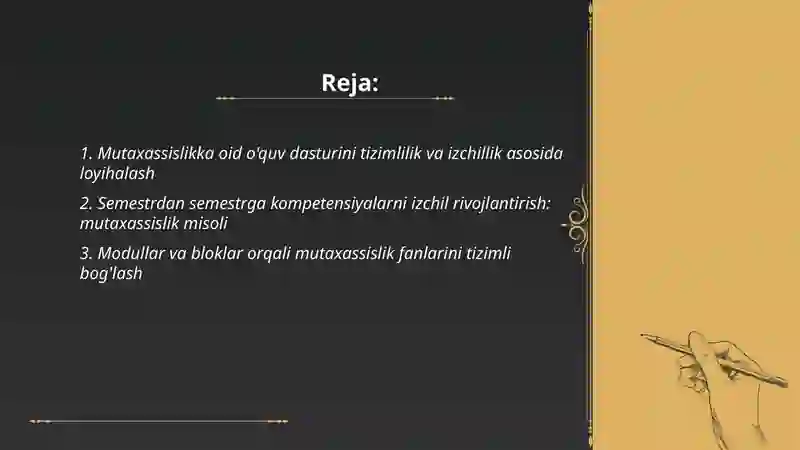 Reja:

1. Mutaxassislikka oid o'quv dasturini tizimlilik va izchillik asosida loyihalash

2. Semestrdan semestrga kompetensiyalarni izchil rivojlantirish: mutaxassislik misoli

3. Modullar va bloklar orqali mutaxassislik fanlarini tizimli bog'lash